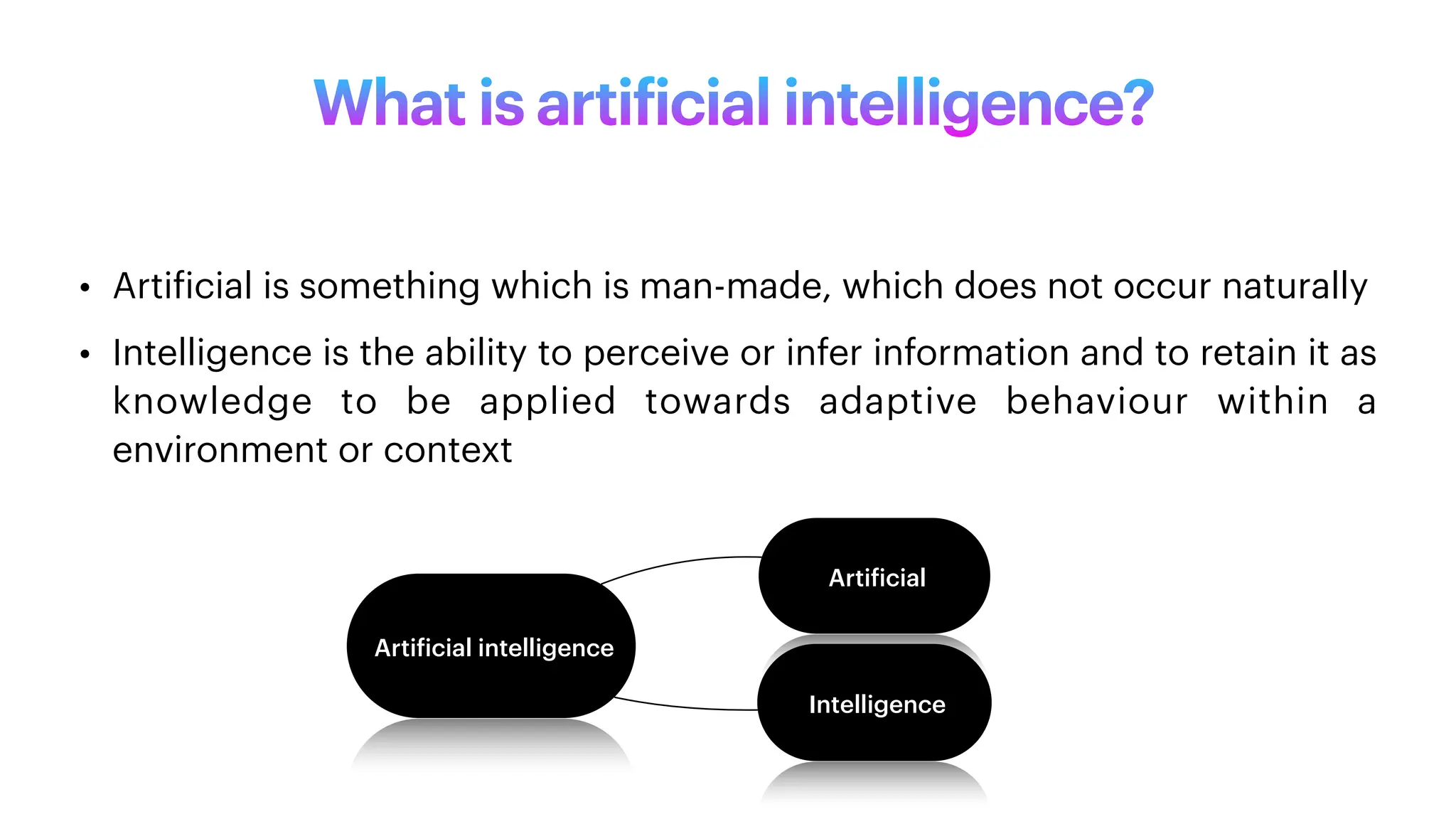 What is artificial intelligence?

• Artificial is something which is man-made, which does not occur naturally

• Intelligence is the ability to perceive or infer information and to retain it as knowledge to be applied towards adaptive behaviour within a environment or context

Artificial intelligence

Artificial

Intelligence